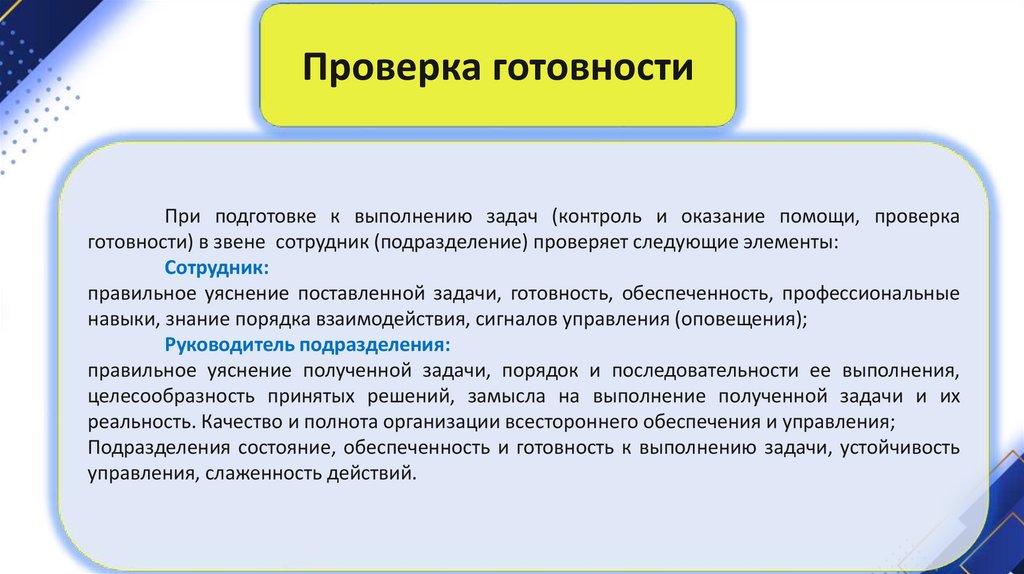 Проверка готовности

При подготовке к выполнению задач (контроль и оказание помощи, проверка готовности) в звене сотрудник (подразделение) проверяет следующие элементы:

Сотрудник:

правильное уяснение поставленной задачи, готовность, обеспеченность, профессиональные навыки, знание порядка взаимодействия, сигналов управления (оповещения);

Руководитель подразделения:

правильное уяснение полученной задачи, порядок и последовательности ее выполнения, целесообразность принятых решений, замысла на выполнение полученной задачи и их реальность. Качество и полнота организации всестороннего обеспечения и управления;

Подразделения состояние, обеспеченность и готовность к выполнению задачи, устойчивость управления, слаженность действий.